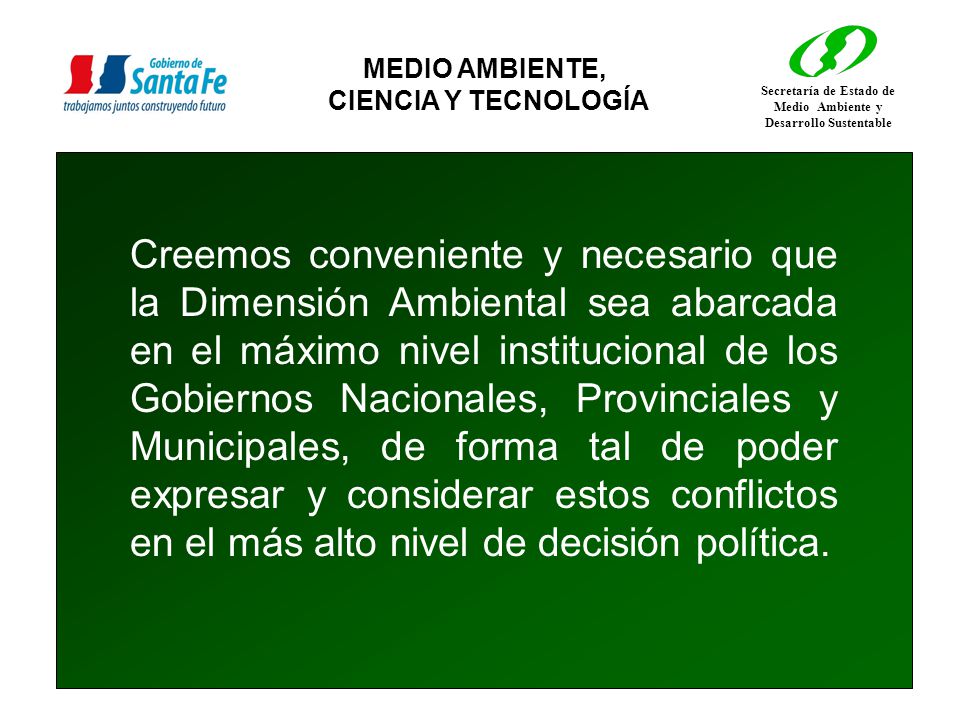 Gobierno de
Santa Fe
trabajamos juntos construyendo futuro

MEDIO AMBIENTE,
CIENCIA Y TECNOLOGÍA

Secretaría de Estado de Medio Ambiente y Desarrollo Sustentable

Creemos conveniente y necesario que la Dimensión Ambiental sea abarcada en el máximo nivel institucional de los Gobiernos Nacionales, Provinciales y Municipales, de forma tal de poder expresar y considerar estos conflictos en el más alto nivel de decisión política.